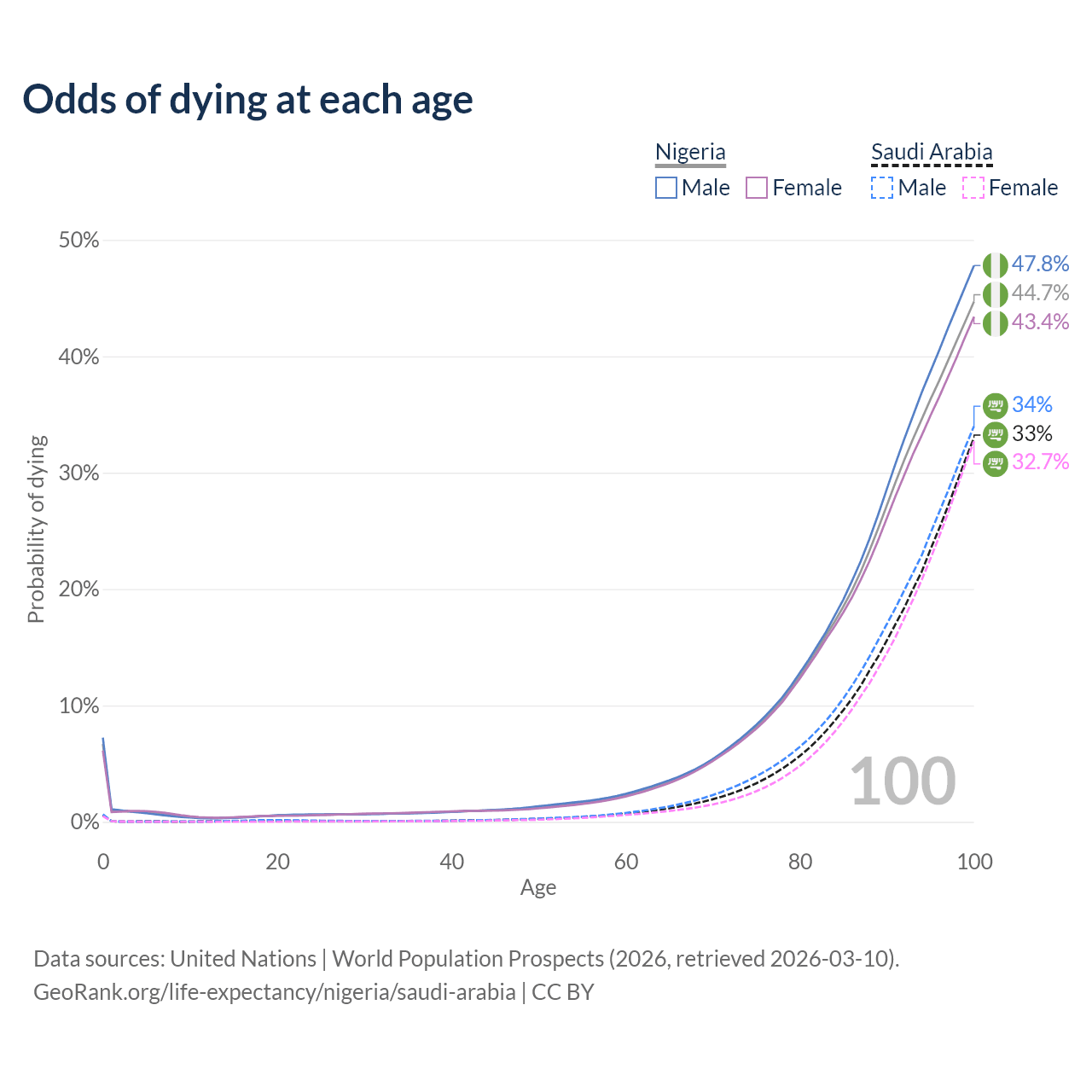 Odds of dying at each age

Nigeria
Male Female

Saudi Arabia
Male Female

50%
40%
30%
20%
10%
0%

Probability of dying

47.8%
44.7%
43.4%
34%
33%
32.7%

100

0 20 40 60 80 100
Age

Data sources: United Nations | World Population Prospects (2026, retrieved 2026-03-10).
GeoRank.org/life-expectancy/nigeria/saudi-arabia | CC BY